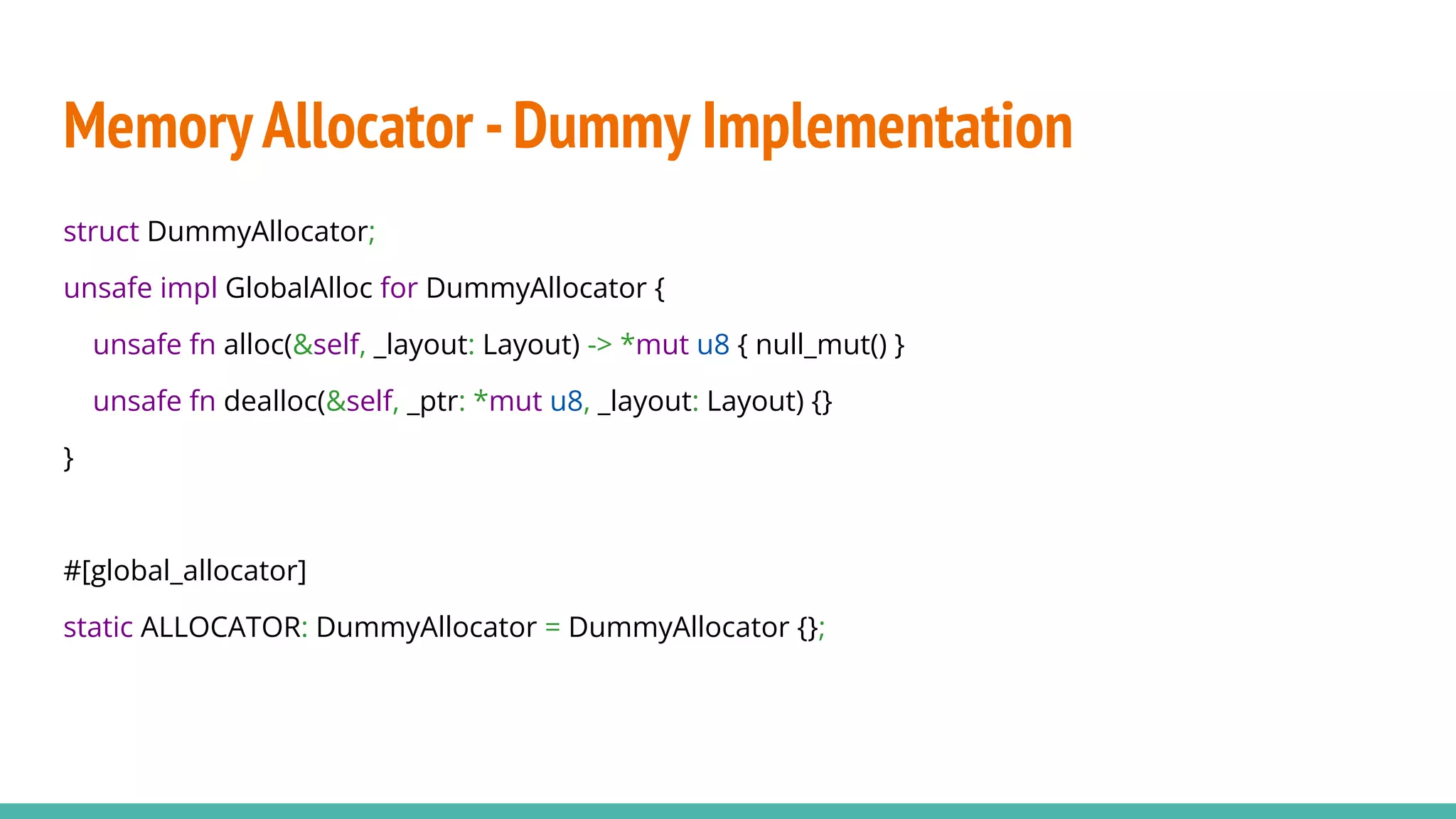 Memory Allocator - Dummy Implementation

struct DummyAllocator;

unsafe impl GlobalAlloc for DummyAllocator {

unsafe fn alloc(&self, _layout: Layout) -> *mut u8 { null_mut() }

unsafe fn dealloc(&self, _ptr: *mut u8, _layout: Layout) {}

}

#[global_allocator]

static ALLOCATOR: DummyAllocator = DummyAllocator {};